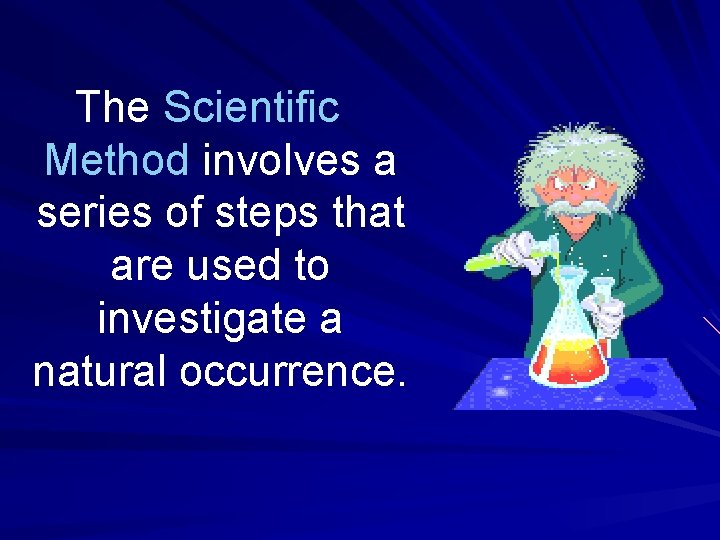 The Scientific Method involves a series of steps that are used to investigate a natural occurrence.